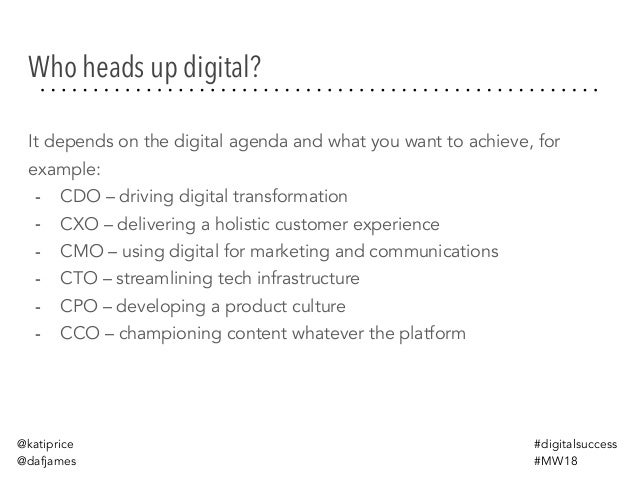 Who heads up digital?

It depends on the digital agenda and what you want to achieve, for example:
- CDO – driving digital transformation
- CXO – delivering a holistic customer experience
- CMO – using digital for marketing and communications
- CTO – streamlining tech infrastructure
- CPO – developing a product culture
- CCO – championing content whatever the platform

@katiprice
@dafjames

#digitalsuccess
#MW18